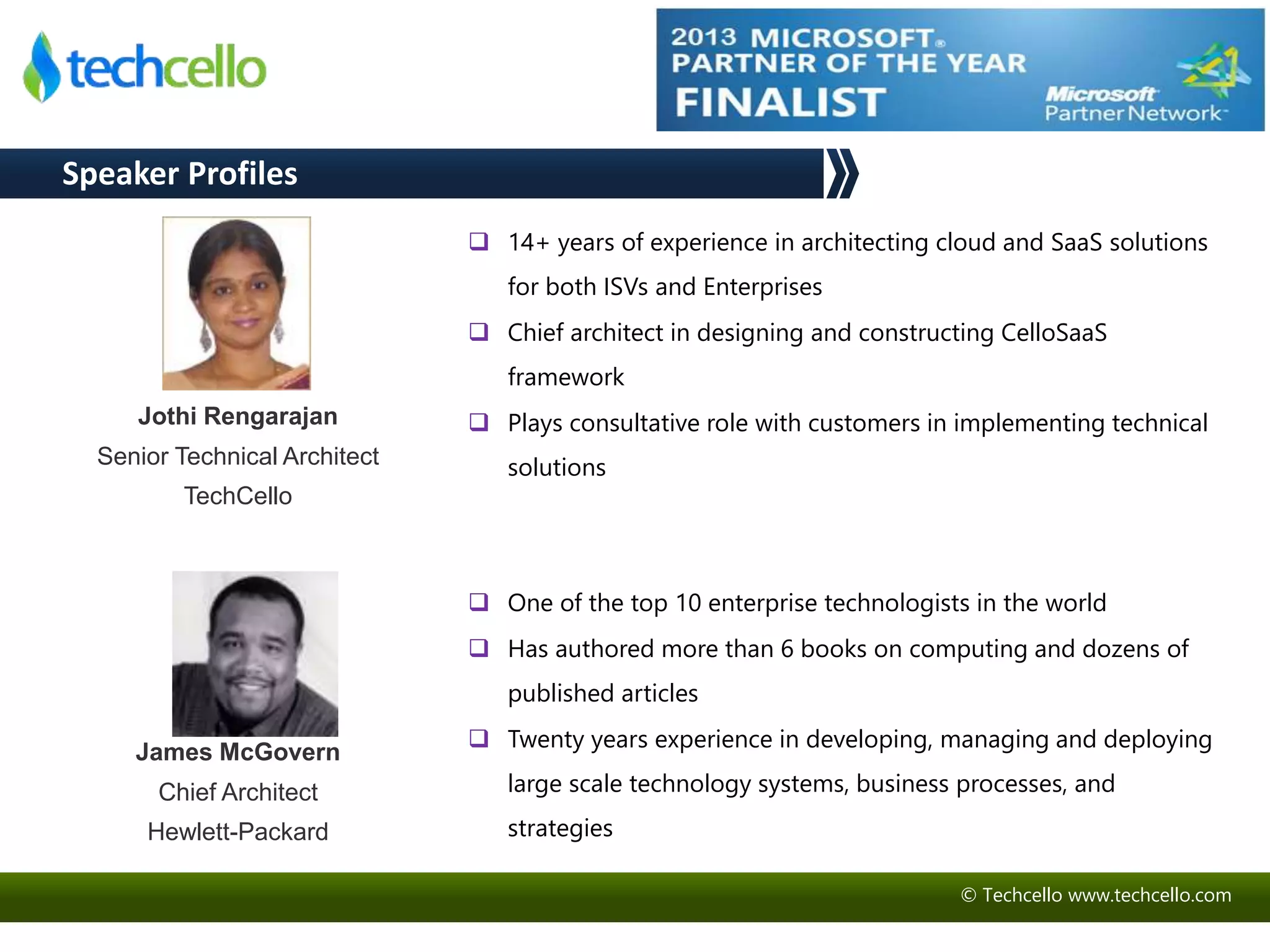 techcello

2013 MICROSOFT® PARTNER OF THE YEAR FINALIST

Microsoft Partner Network

Speaker Profiles

Jothi Rengarajan
Senior Technical Architect
TechCello

❑ 14+ years of experience in architecting cloud and SaaS solutions for both ISVs and Enterprises
❑ Chief architect in designing and constructing CelloSaaS framework
❑ Plays consultative role with customers in implementing technical solutions

James McGovern
Chief Architect
Hewlett-Packard

❑ One of the top 10 enterprise technologists in the world
❑ Has authored more than 6 books on computing and dozens of published articles
❑ Twenty years experience in developing, managing and deploying large scale technology systems, business processes, and strategies

© Techcello www.techcello.com